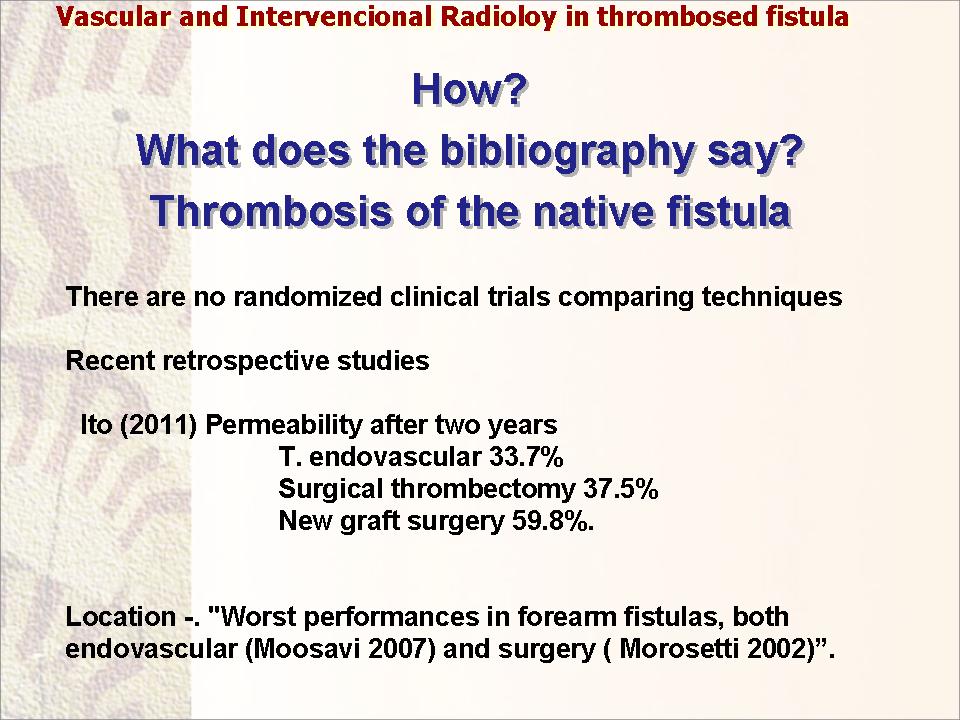 Vascular and Intervencional Radioloy in thrombosed fistula

How?
What does the bibliography say?
Thrombosis of the native fistula

There are no randomized clinical trials comparing techniques

Recent retrospective studies

Ito (2011) Permeability after two years
T. endovascular 33.7%
Surgical thrombectomy 37.5%
New graft surgery 59.8%.

Location -. "Worst performances in forearm fistulas, both endovascular (Moosavi 2007) and surgery ( Morosetti 2002)”.